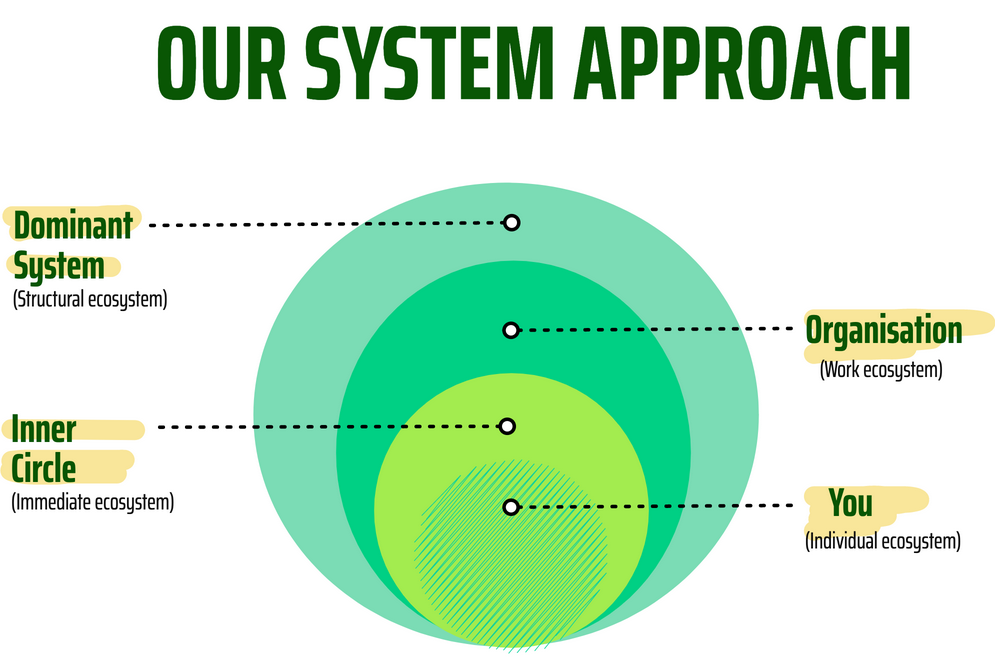 OUR SYSTEM APPROACH

Dominant System
(Structural ecosystem)

Organisation
(Work ecosystem)

Inner Circle
(Immediate ecosystem)

You
(Individual ecosystem)